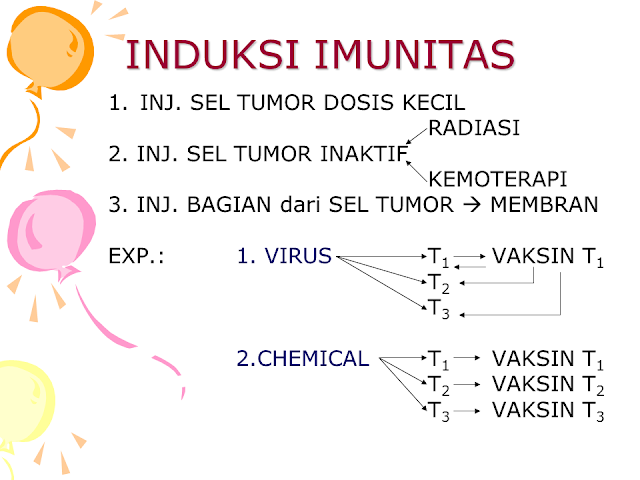 INDUKSI IMUNITAS

1. INJ. SEL TUMOR DOSIS KECIL

RADIASI

2. INJ. SEL TUMOR INAKTIF

KEMOTERAPI

3. INJ. BAGIAN dari SEL TUMOR → MEMBRAN

EXP.: 1. VIRUS $T_1$ → VAKSIN $T_1$

$T_2$

$T_3$

2.CHEMICAL $T_1$ → VAKSIN $T_1$

$T_2$ → VAKSIN $T_2$

$T_3$ → VAKSIN $T_3$